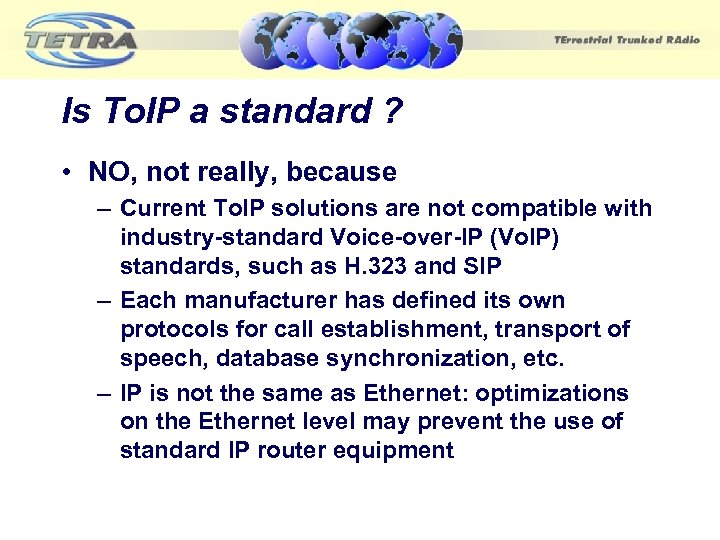 TETRA

TErrestrial Trunked RAdio

Is ToIP a standard ?

• NO, not really, because

– Current ToIP solutions are not compatible with industry-standard Voice-over-IP (VoIP) standards, such as H.323 and SIP

– Each manufacturer has defined its own protocols for call establishment, transport of speech, database synchronization, etc.

– IP is not the same as Ethernet: optimizations on the Ethernet level may prevent the use of standard IP router equipment